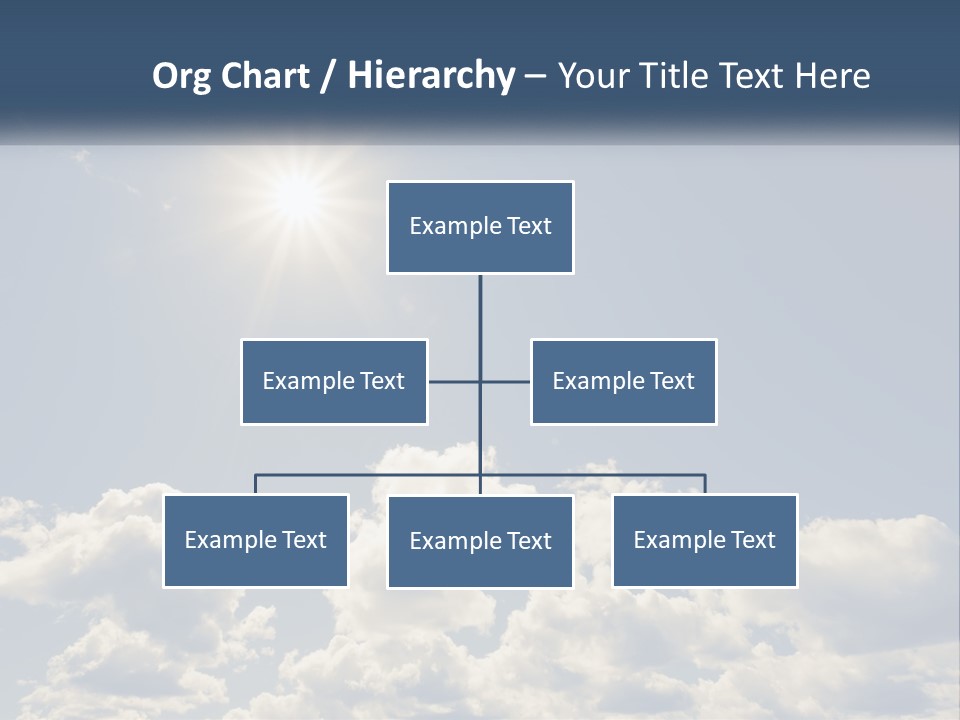 Org Chart / Hierarchy – Your Title Text Here

Example Text

Example Text

Example Text

Example Text

Example Text

Example Text